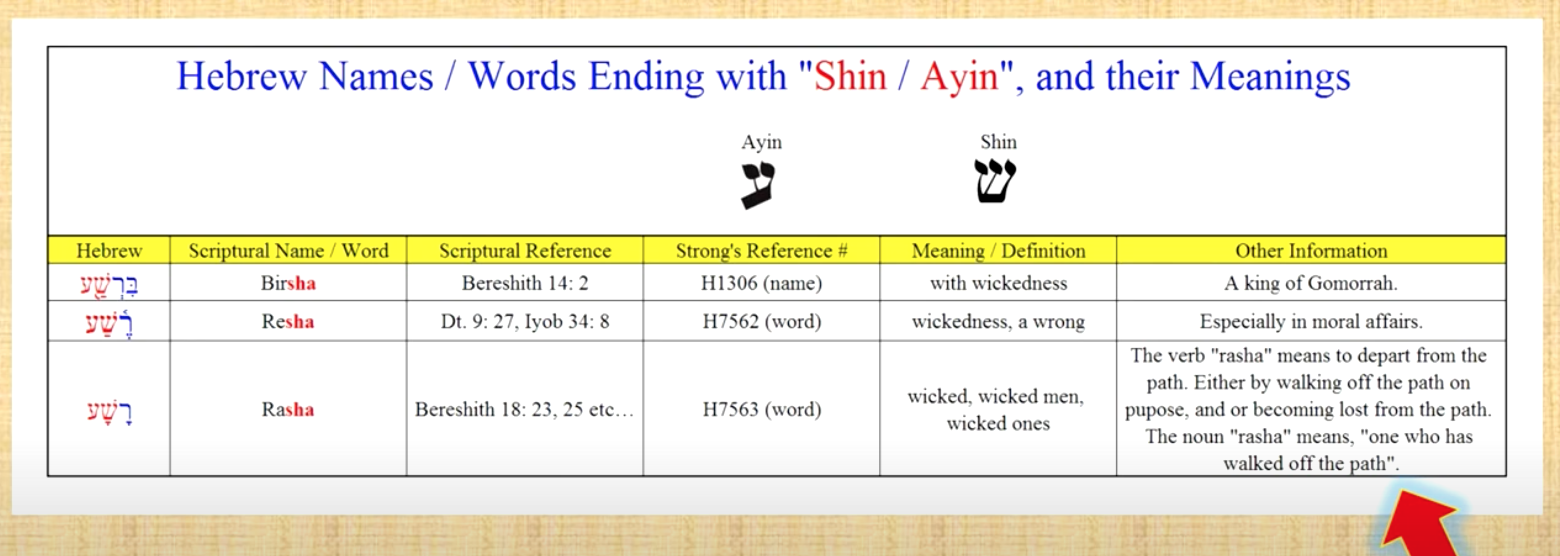 Hebrew Names / Words Ending with "Shin / Ayin", and their Meanings

Ayin
ע

Shin
ש

| Hebrew | Scriptural Name / Word | Scriptural Reference | Strong's Reference # | Meaning / Definition | Other Information |
|---|---|---|---|---|---|
| בִּרְשַׁע | Birsha | Bereshith 14: 2 | H1306 (name) | with wickedness | A king of Gomorrah. |
| רֶשַׁע | Resha | Dt. 9: 27, Iyob 34: 8 | H7562 (word) | wickedness, a wrong | Especially in moral affairs. |
| רָשָׁע | Rasha | Bereshith 18: 23, 25 etc… | H7563 (word) | wicked, wicked men, wicked ones | The verb "rasha" means to depart from the path. Either by walking off the path on pupose, and or becoming lost from the path. The noun "rasha" means, "one who has walked off the path". |